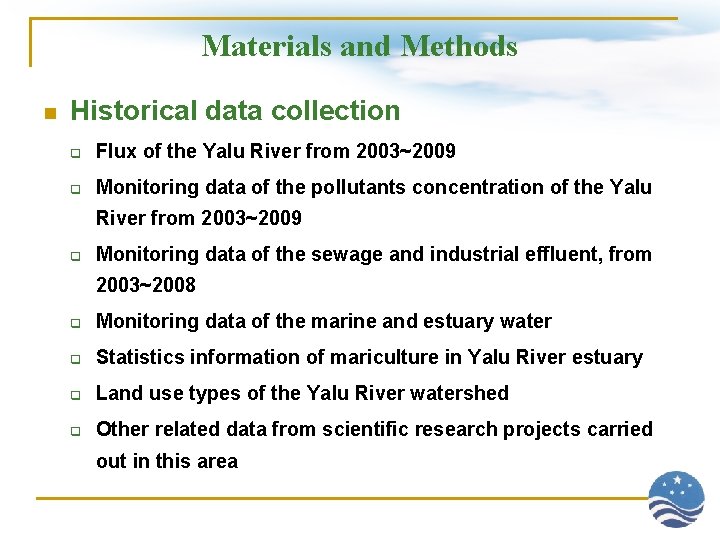 Materials and Methods

Historical data collection

Flux of the Yalu River from 2003~2009

Monitoring data of the pollutants concentration of the Yalu River from 2003~2009

Monitoring data of the sewage and industrial effluent, from 2003~2008

Monitoring data of the marine and estuary water

Statistics information of mariculture in Yalu River estuary

Land use types of the Yalu River watershed

Other related data from scientific research projects carried out in this area